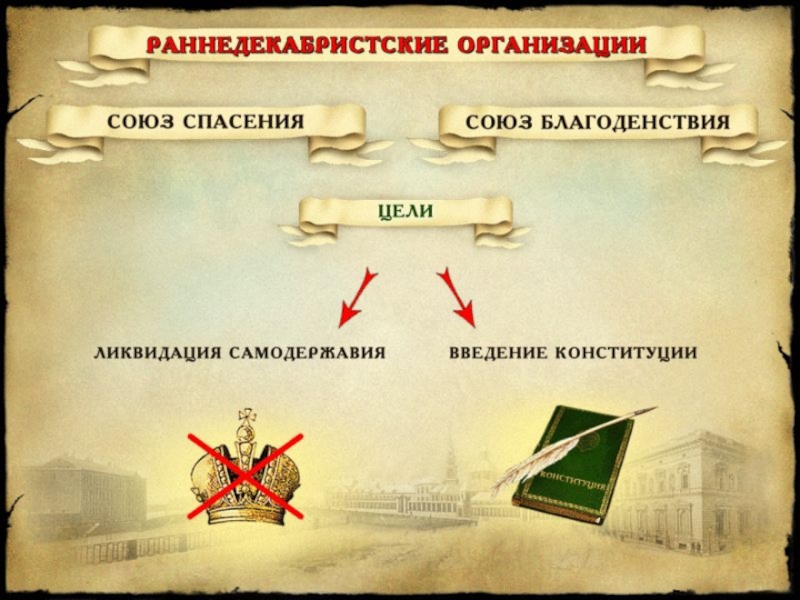 РАННЕДЕКАБРИСТСКИЕ ОРГАНИЗАЦИИ

СОЮЗ СПАСЕНИЯ

СОЮЗ БЛАГОДЕНСТВИЯ

ЦЕЛИ

ЛИКВИДАЦИЯ САМОДЕРЖАВИЯ

ВВЕДЕНИЕ КОНСТИТУЦИИ

КОНСТИТУЦИЯ